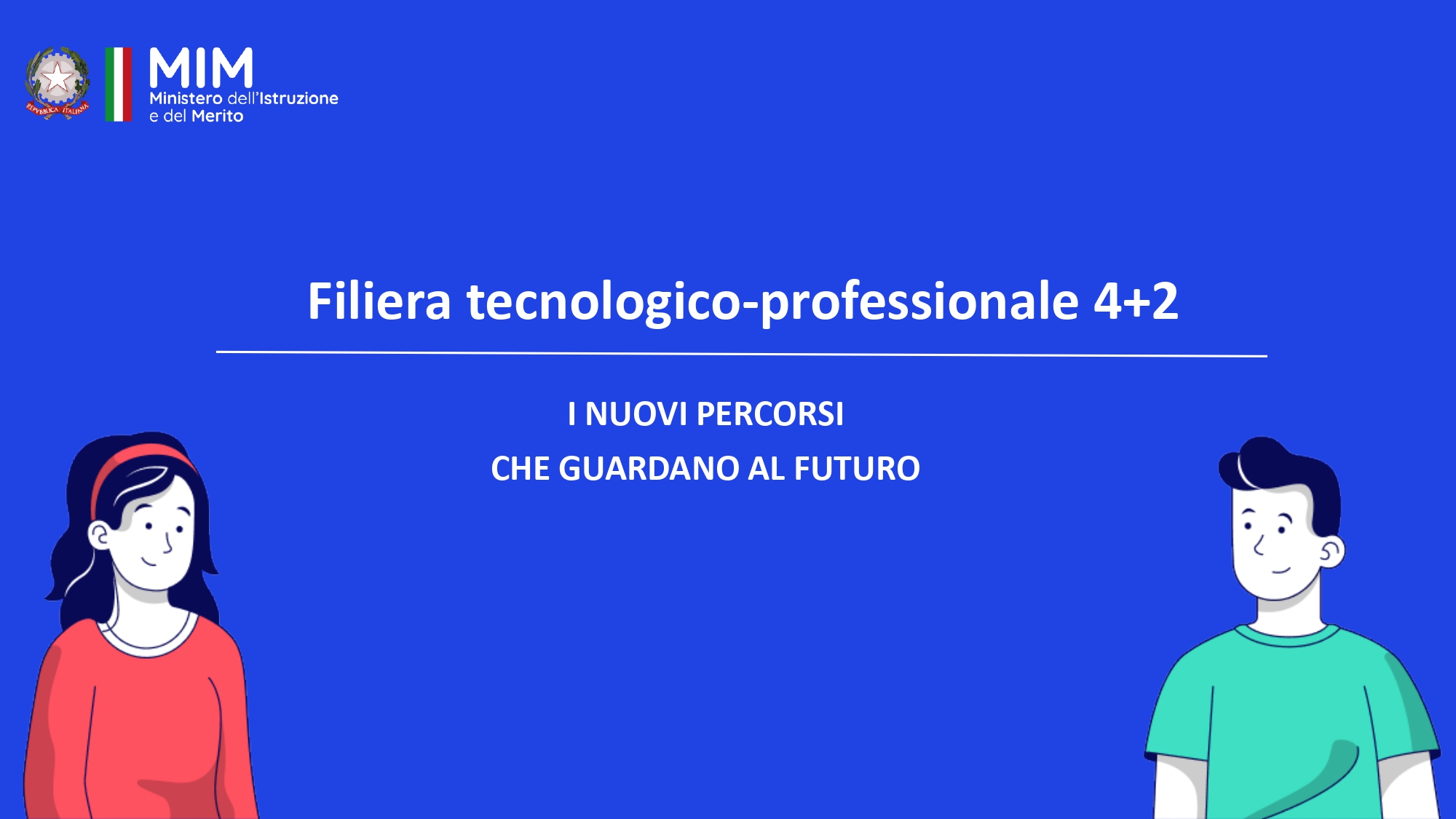 REPVBBLICA ITALIANA

MIM
Ministero dell'Istruzione e del Merito

Filiera tecnologico-professionale 4+2

I NUOVI PERCORSI
CHE GUARDANO AL FUTURO